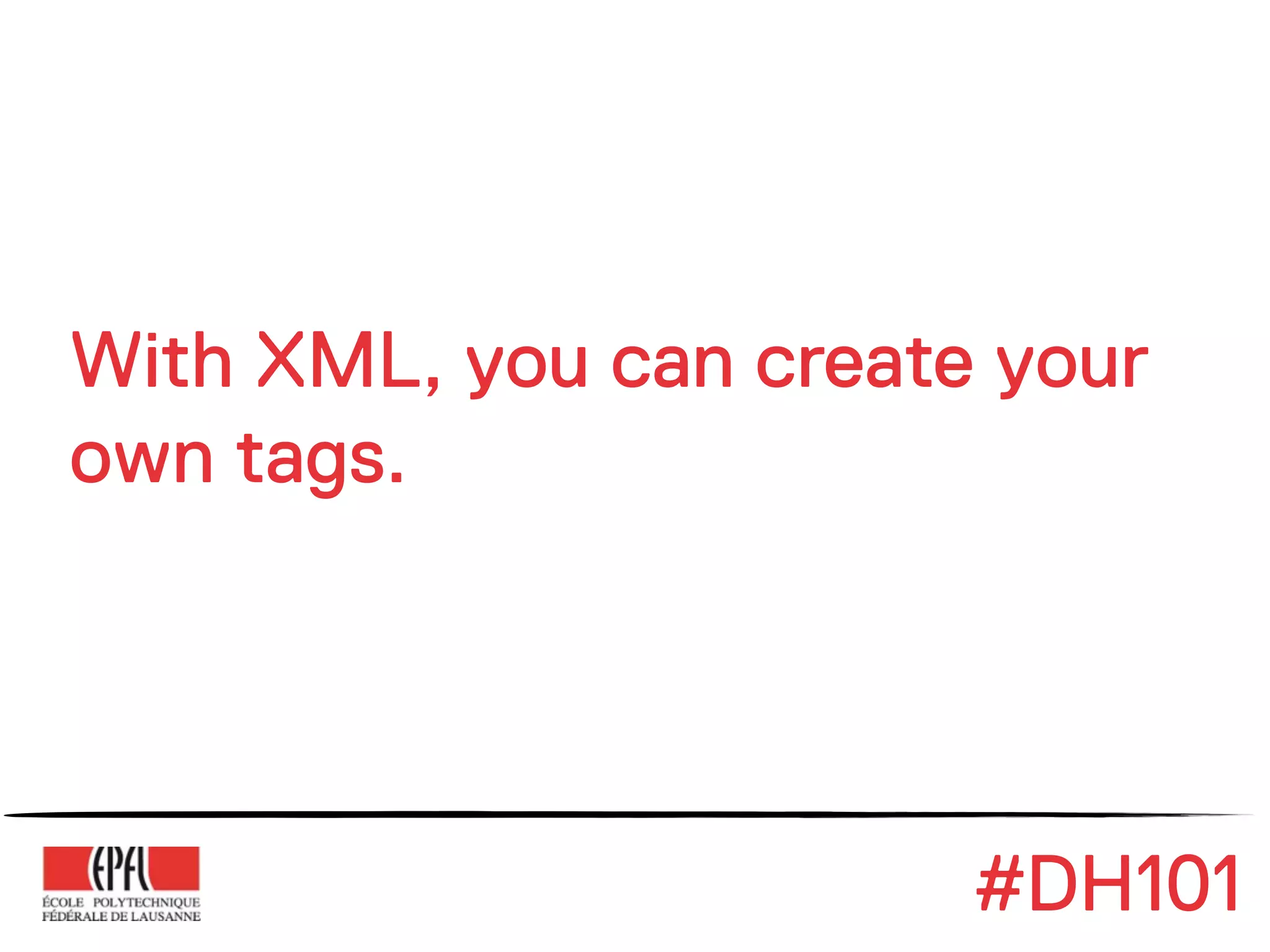 With XML, you can create your own tags.

EPFL
ÉCOLE POLYTECHNIQUE FÉDÉRALE DE LAUSANNE

#DH101